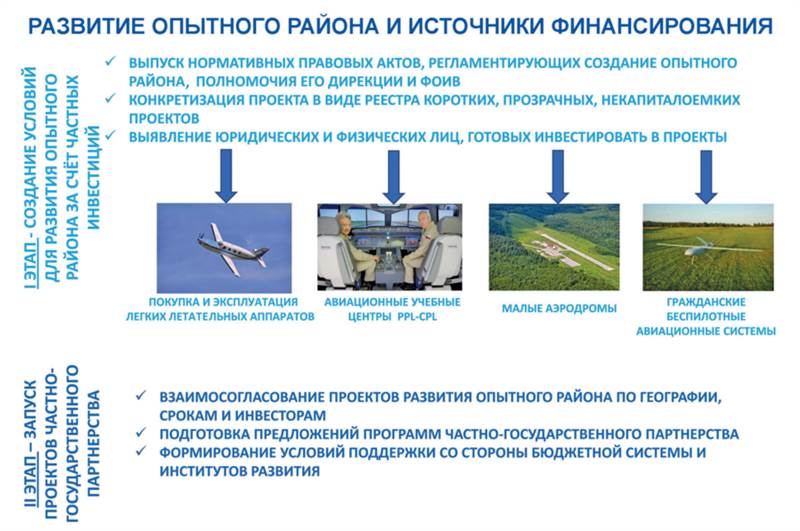 РАЗВИТИЕ ОПЫТНОГО РАЙОНА И ИСТОЧНИКИ ФИНАНСИРОВАНИЯ

I ЭТАП - СОЗДАНИЕ УСЛОВИЙ ДЛЯ РАЗВИТИЯ ОПЫТНОГО РАЙОНА ЗА СЧЁТ ЧАСТНЫХ ИНВЕСТИЦИЙ

✓ ВЫПУСК НОРМАТИВНЫХ ПРАВОВЫХ АКТОВ, РЕГЛАМЕНТИРУЮЩИХ СОЗДАНИЕ ОПЫТНОГО РАЙОНА, ПОЛНОМОЧИЯ ЕГО ДИРЕКЦИИ И ФОИВ
✓ КОНКРЕТИЗАЦИЯ ПРОЕКТА В ВИДЕ РЕЕСТРА КОРОТКИХ, ПРОЗРАЧНЫХ, НЕКАПИТАЛОЕМКИХ ПРОЕКТОВ
✓ ВЫЯВЛЕНИЕ ЮРИДИЧЕСКИХ И ФИЗИЧЕСКИХ ЛИЦ, ГОТОВЫХ ИНВЕСТИРОВАТЬ В ПРОЕКТЫ

ПОКУПКА И ЭКСПЛУАТАЦИЯ ЛЕГКИХ ЛЕТАТЕЛЬНЫХ АППАРАТОВ

АВИАЦИОННЫЕ УЧЕБНЫЕ ЦЕНТРЫ PPL-CPL

МАЛЫЕ АЭРОДРОМЫ

ГРАЖДАНСКИЕ БЕСПИЛОТНЫЕ АВИАЦИОННЫЕ СИСТЕМЫ

II ЭТАП – ЗАПУСК ПРОЕКТОВ ЧАСТНО-ГОСУДАРСТВЕННОГО ПАРТНЕРСТВА

✓ ВЗАИМОСОГЛАСОВАНИЕ ПРОЕКТОВ РАЗВИТИЯ ОПЫТНОГО РАЙОНА ПО ГЕОГРАФИИ, СРОКАМ И ИНВЕСТОРАМ
✓ ПОДГОТОВКА ПРЕДЛОЖЕНИЙ ПРОГРАММ ЧАСТНО-ГОСУДАРСТВЕННОГО ПАРТНЕРСТВА
✓ ФОРМИРОВАНИЕ УСЛОВИЙ ПОДДЕРЖКИ СО СТОРОНЫ БЮДЖЕТНОЙ СИСТЕМЫ И ИНСТИТУТОВ РАЗВИТИЯ